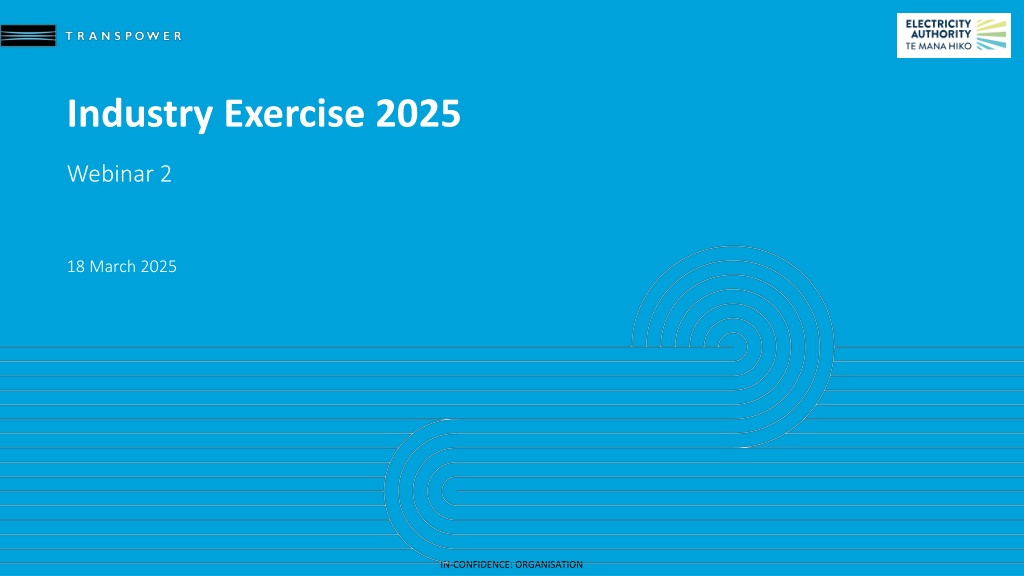 TRANSPOWER

ELECTRICITY AUTHORITY
TE MANA HIKO

Industry Exercise 2025

Webinar 2

18 March 2025

IN-CONFIDENCE: ORGANISATION